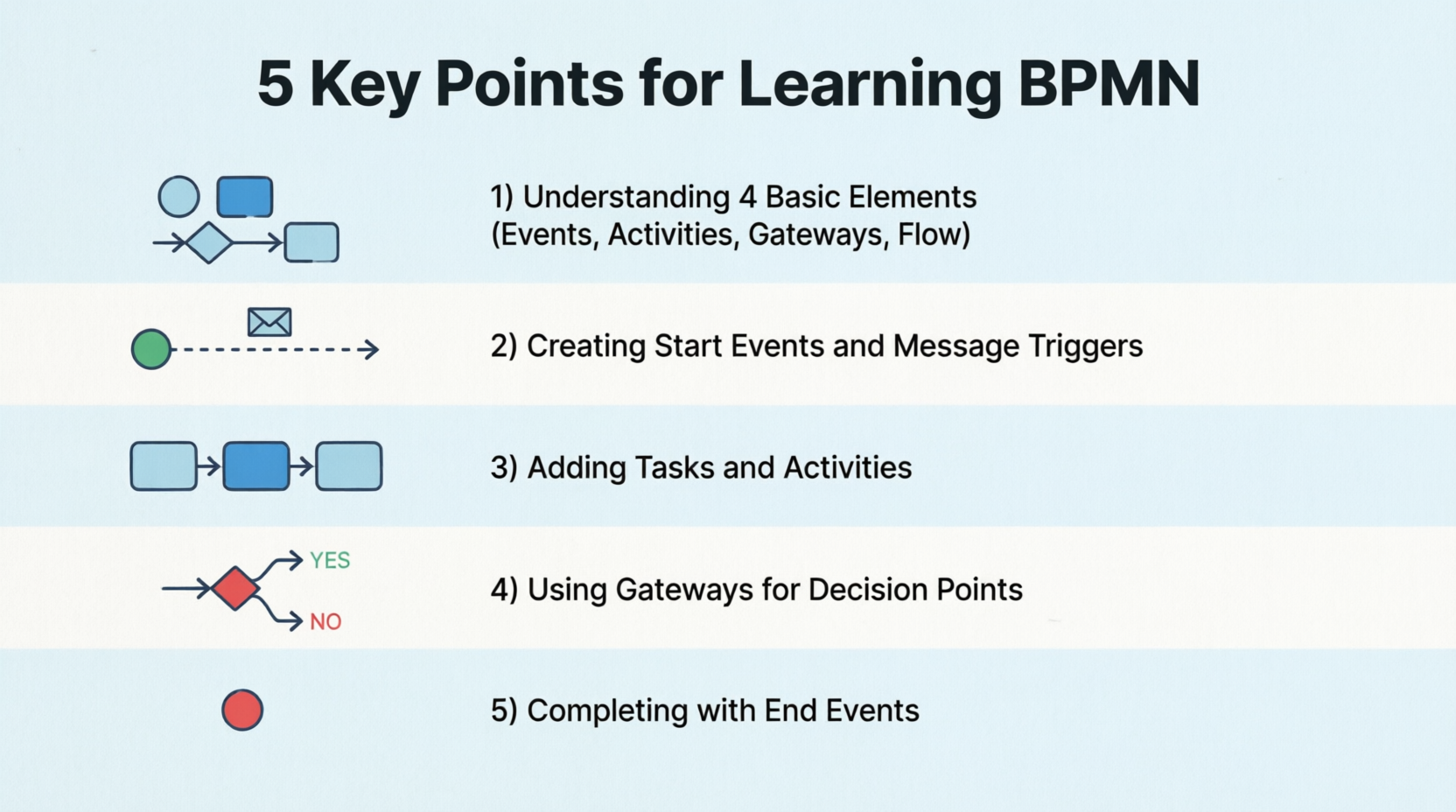 5 Key Points for Learning BPMN

1) Understanding 4 Basic Elements (Events, Activities, Gateways, Flow)

2) Creating Start Events and Message Triggers

3) Adding Tasks and Activities

YES
NO
4) Using Gateways for Decision Points

5) Completing with End Events